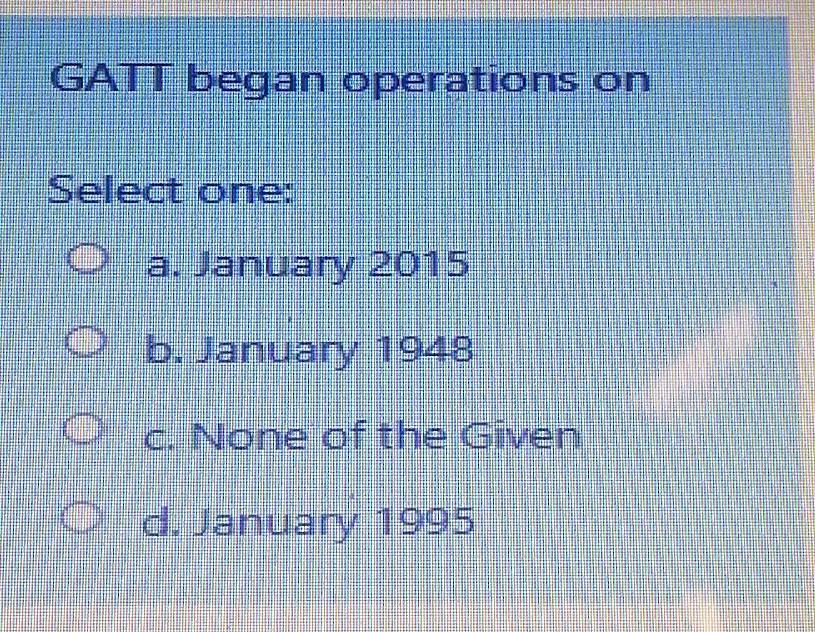 GATT began operations on

Select one:

a. January 2015

b. January 1948

c. None of the Given

d. January 1995